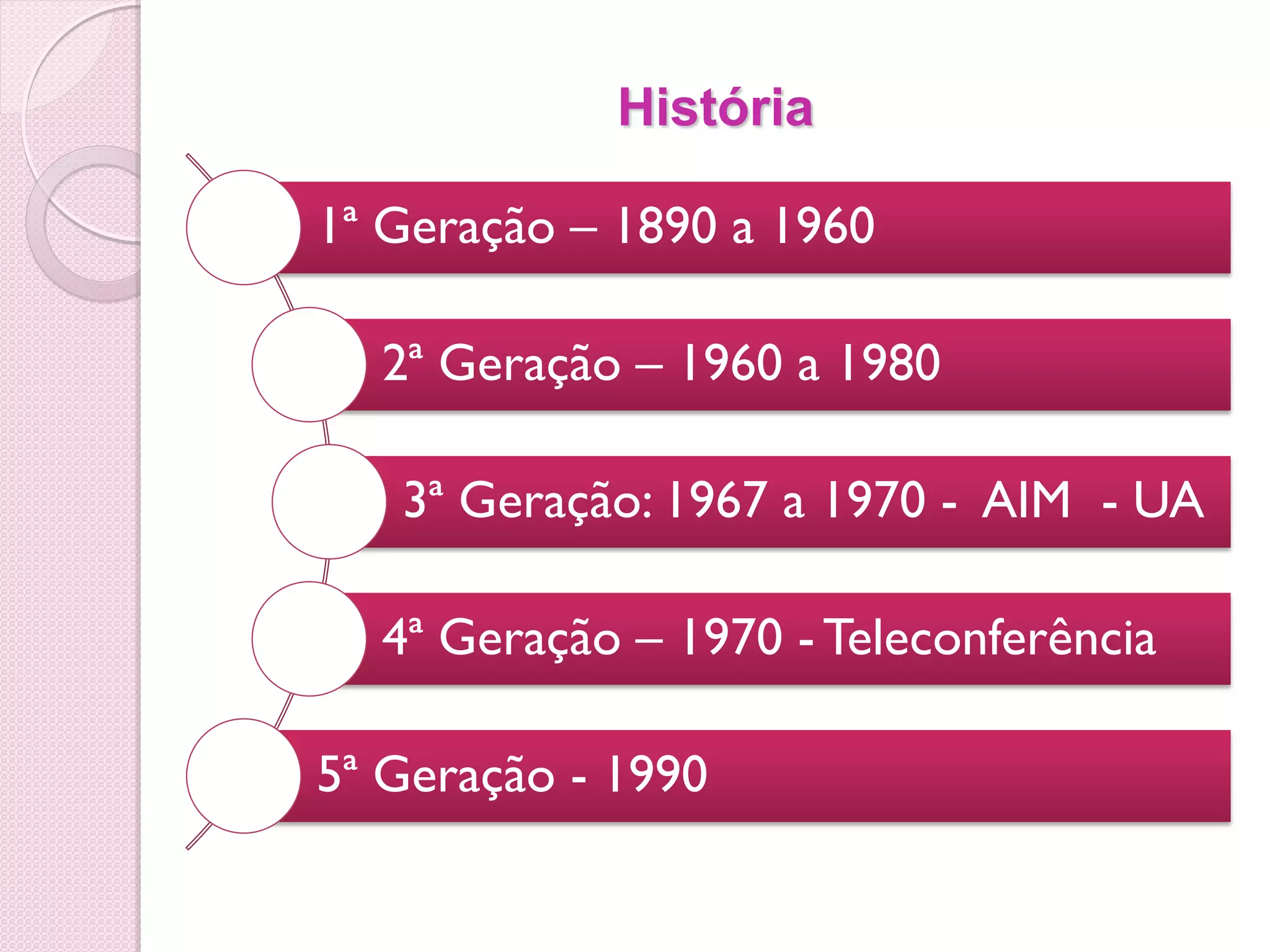 História

1ª Geração – 1890 a 1960

2ª Geração – 1960 a 1980

3ª Geração: 1967 a 1970 - AIM - UA

4ª Geração – 1970 - Teleconferência

5ª Geração - 1990